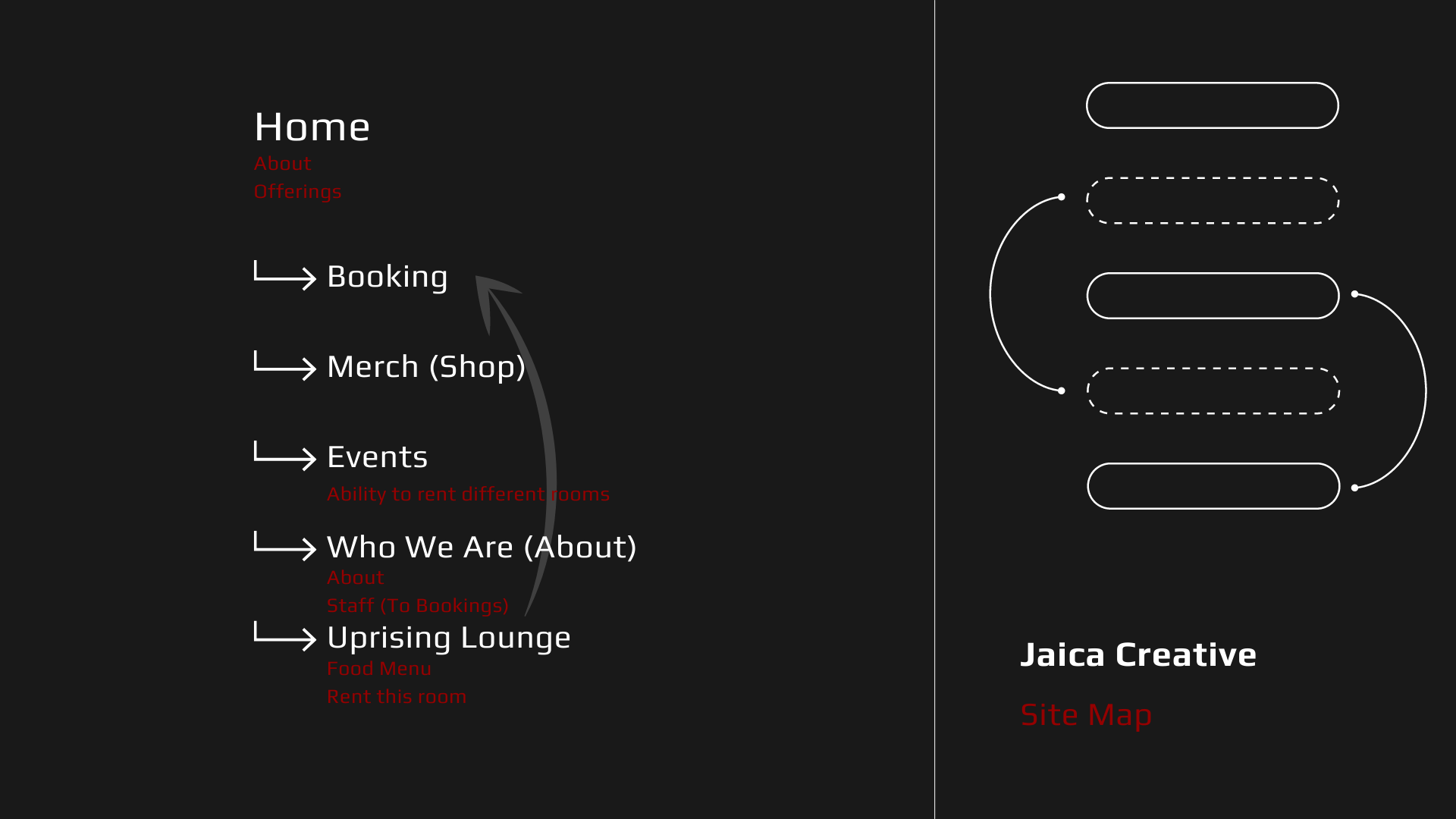 Home
About
Offerings

Booking

Merch (Shop)

Events
Ability to rent different rooms

Who We Are (About)
About
Staff (To Bookings)

Uprising Lounge
Food Menu
Rent this room

Jaica Creative

Site Map